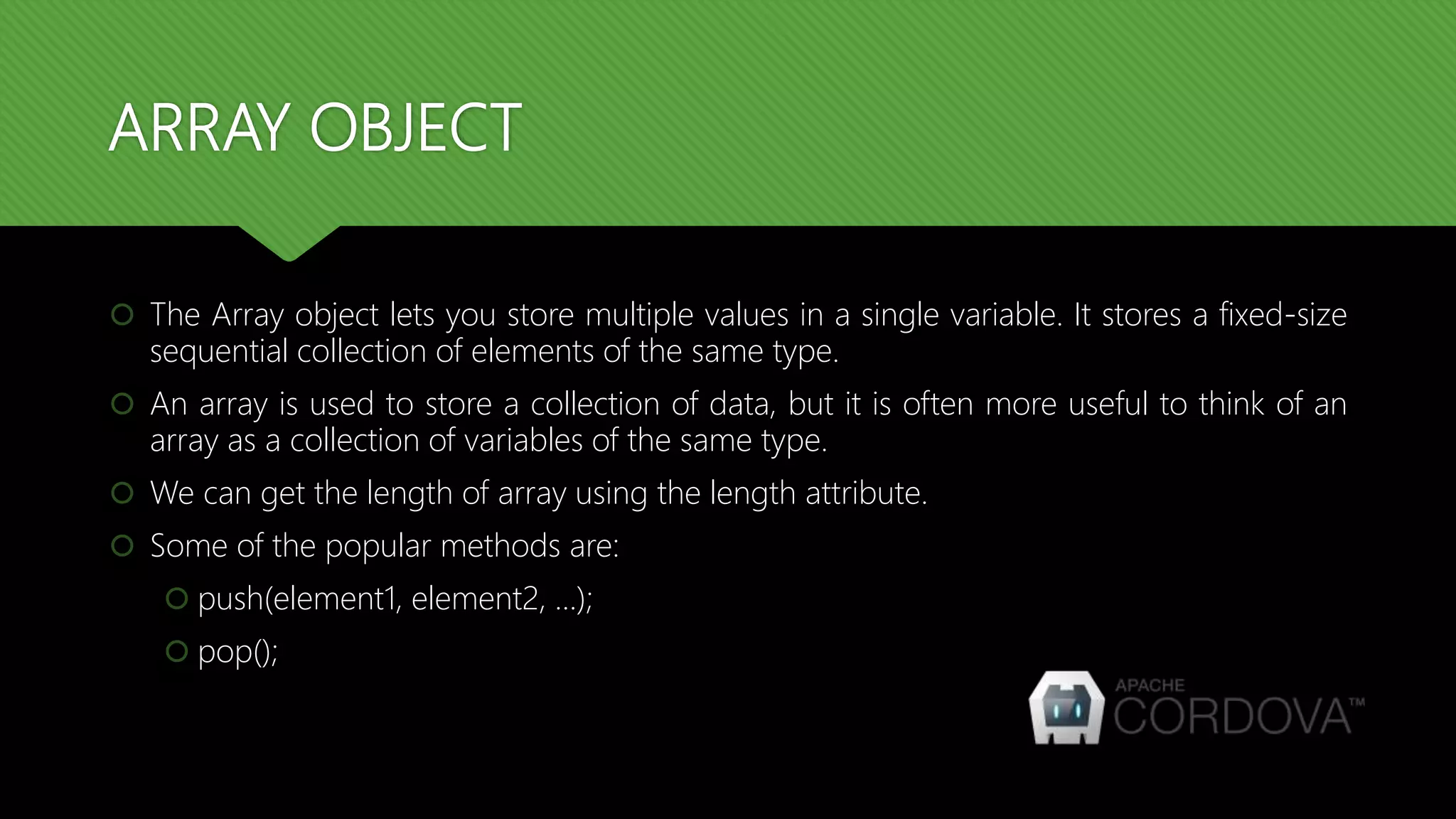 ARRAY OBJECT

The Array object lets you store multiple values in a single variable. It stores a fixed-size sequential collection of elements of the same type.

An array is used to store a collection of data, but it is often more useful to think of an array as a collection of variables of the same type.

We can get the length of array using the length attribute.

Some of the popular methods are:

push(element1, element2, …);

pop();

APACHE CORDOVA™